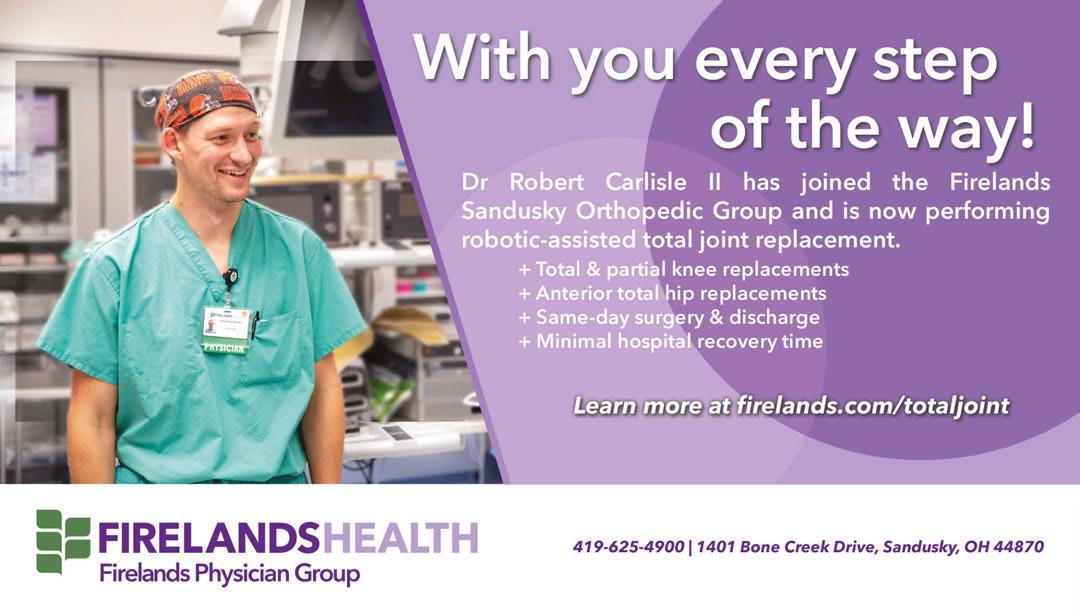 With you every step of the way!

Dr Robert Carlisle II has joined the Firelands Sandusky Orthopedic Group and is now performing robotic-assisted total joint replacement.

+ Total & partial knee replacements
+ Anterior total hip replacements
+ Same-day surgery & discharge
+ Minimal hospital recovery time

Learn more at firelands.com/totaljoint

PHYSICIAN

FIRELANDSHEALTH
Firelands Physician Group

419-625-4900 | 1401 Bone Creek Drive, Sandusky, OH 44870